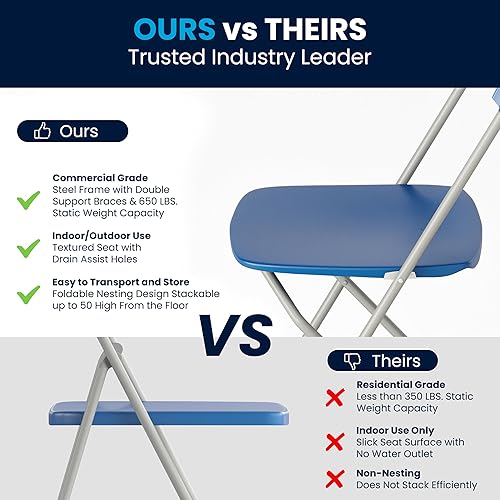 OURS vs THEIRS
Trusted Industry Leader

Ours

Commercial Grade
Steel Frame with Double Support Braces & 650 LBS. Static Weight Capacity

Indoor/Outdoor Use
Textured Seat with Drain Assist Holes

Easy to Transport and Store
Foldable Nesting Design Stackable up to 50 High From the Floor

VS

Theirs

Residential Grade
Less than 350 LBS. Static Weight Capacity

Indoor Use Only
Slick Seat Surface with No Water Outlet

Non-Nesting
Does Not Stack Efficiently